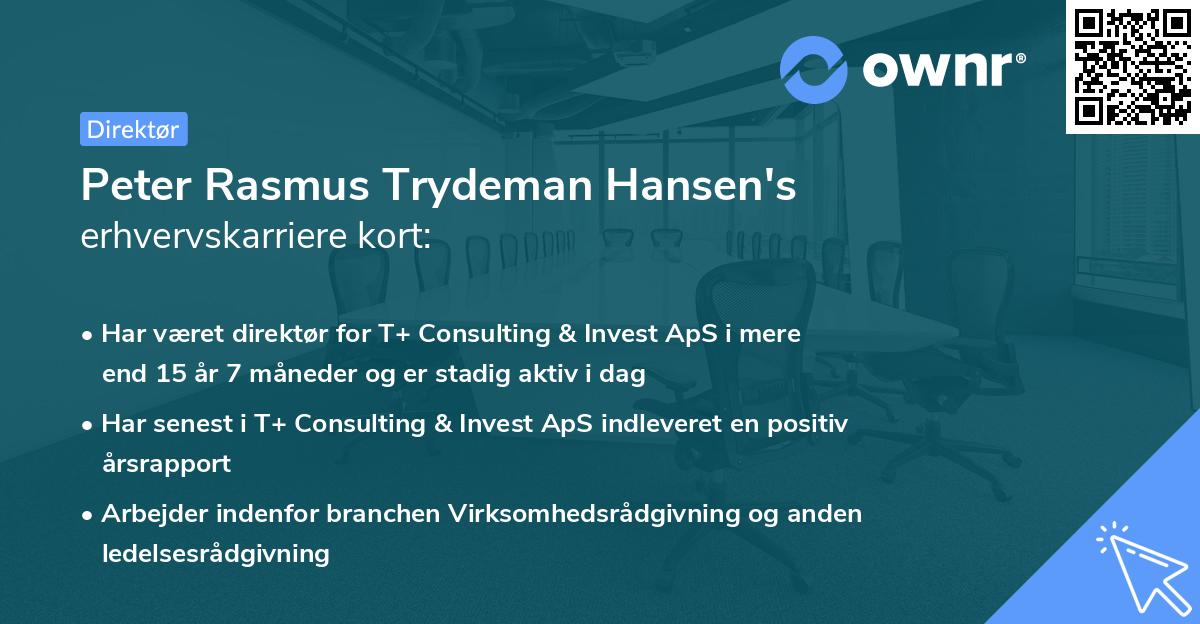 ownr®

Direktør

Peter Rasmus Trydeman Hansen's erhvervskarriere kort:

• Har været direktør for T+ Consulting & Invest ApS i mere end 15 år 7 måneder og er stadig aktiv i dag

• Har senest i T+ Consulting & Invest ApS indleveret en positiv årsrapport

• Arbejder indenfor branchen Virksomhedsrådgivning og anden ledelsesrådgivning